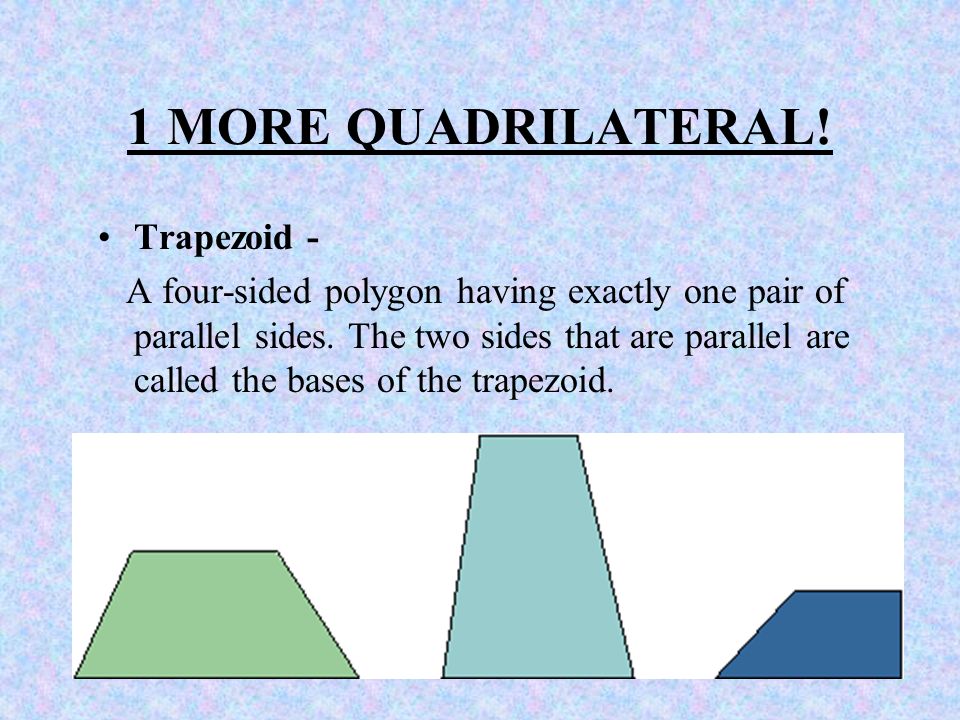 1 MORE QUADRILATERAL!

• Trapezoid -

A four-sided polygon having exactly one pair of parallel sides. The two sides that are parallel are called the bases of the trapezoid.